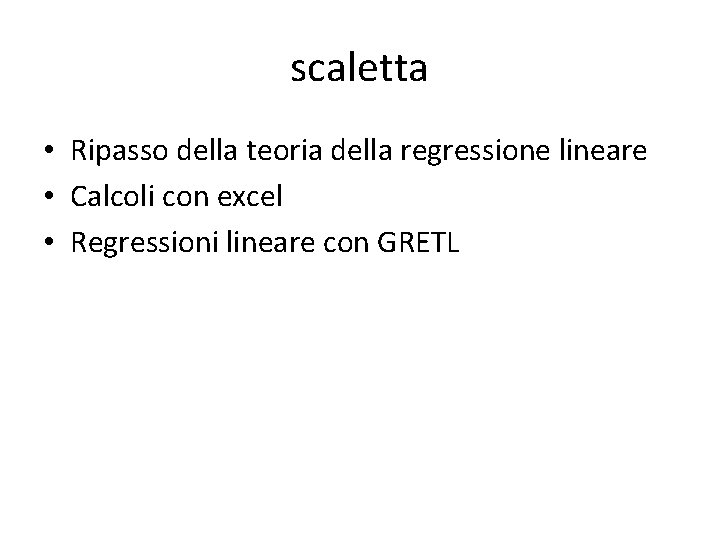 scaletta

• Ripasso della teoria della regressione lineare
• Calcoli con excel
• Regressioni lineare con GRETL